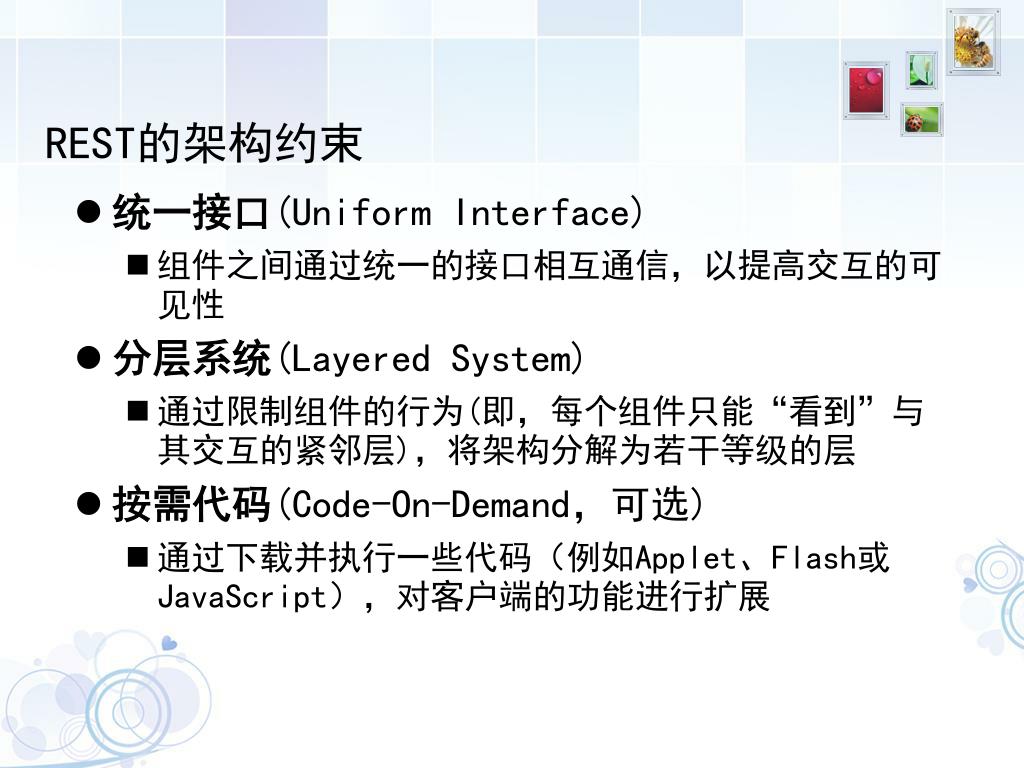 REST的架构约束

● 统一接口(Uniform Interface)

■ 组件之间通过统一的接口相互通信，以提高交互的可见性

● 分层系统(Layered System)

■ 通过限制组件的行为(即，每个组件只能“看到”与其交互的紧邻层)，将架构分解为若干等级的层

● 按需代码(Code-On-Demand，可选)

■ 通过下载并执行一些代码（例如Applet、Flash或JavaScript），对客户端的功能进行扩展